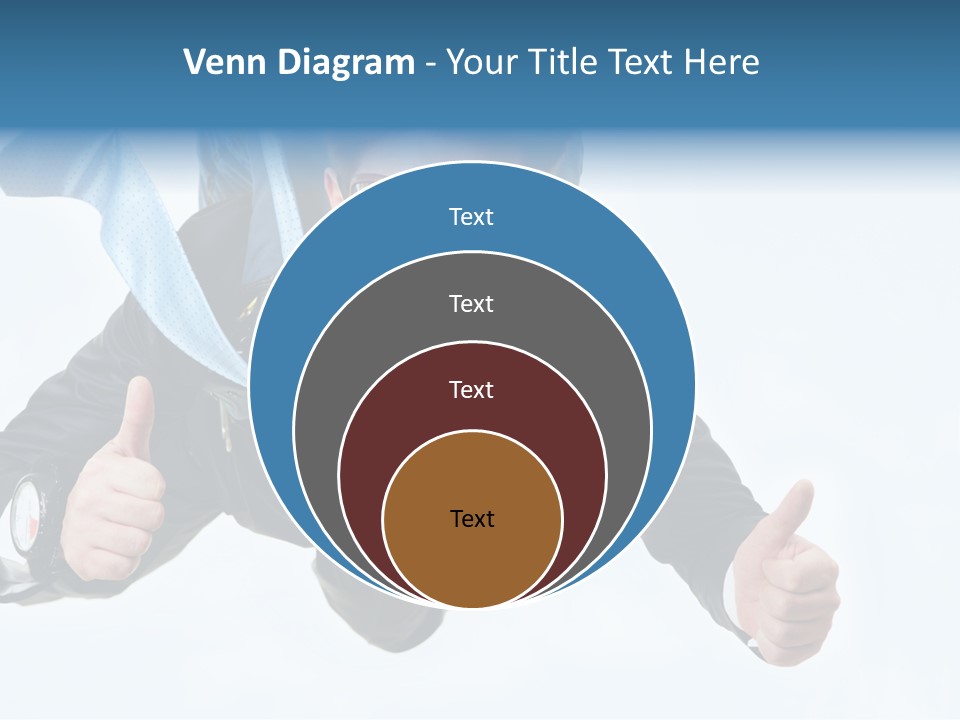 Venn Diagram - Your Title Text Here

Text

Text

Text

Text